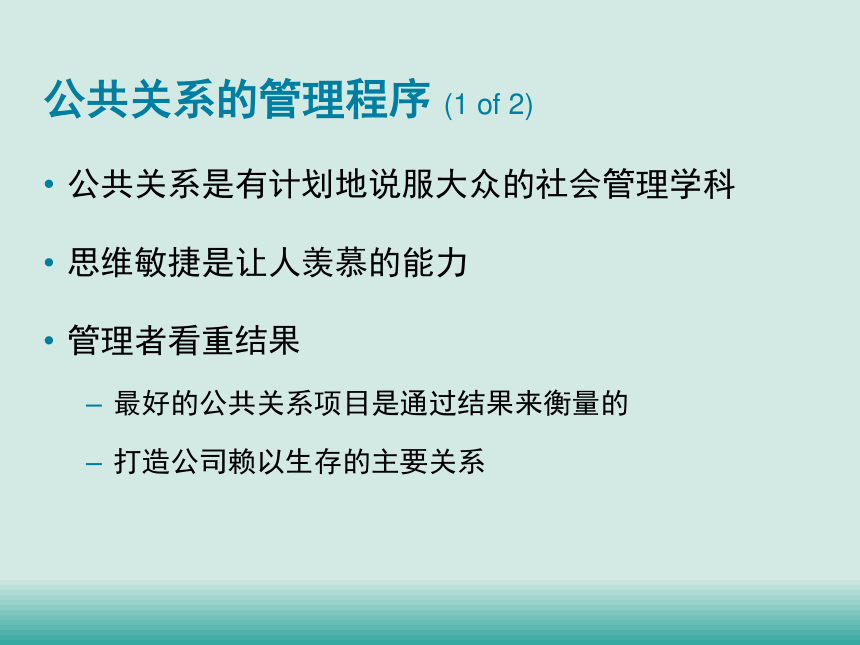 公共关系的管理程序 (1 of 2)

• 公共关系是有计划地说服大众的社会管理学科

• 思维敏捷是让人羡慕的能力

• 管理者看重结果

– 最好的公共关系项目是通过结果来衡量的

– 打造公司赖以生存的主要关系